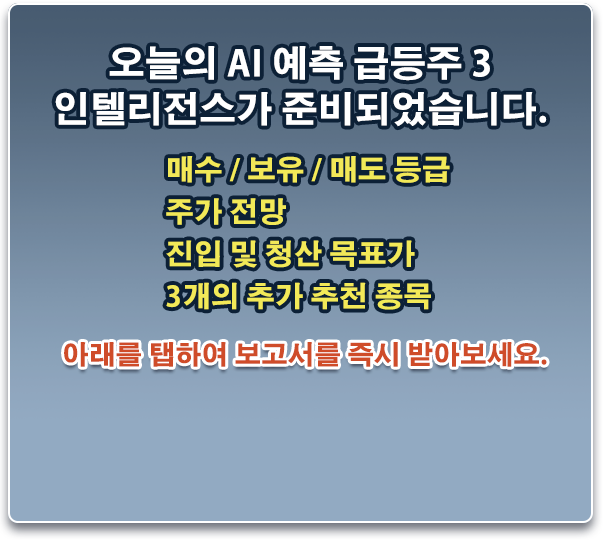 오늘의 AI 예측 급등주 3
인텔리전스가 준비되었습니다.

매수 / 보유 / 매도 등급
주가 전망
진입 및 청산 목표가
3개의 추가 추천 종목

아래를 탭하여 보고서를 즉시 받아보세요.